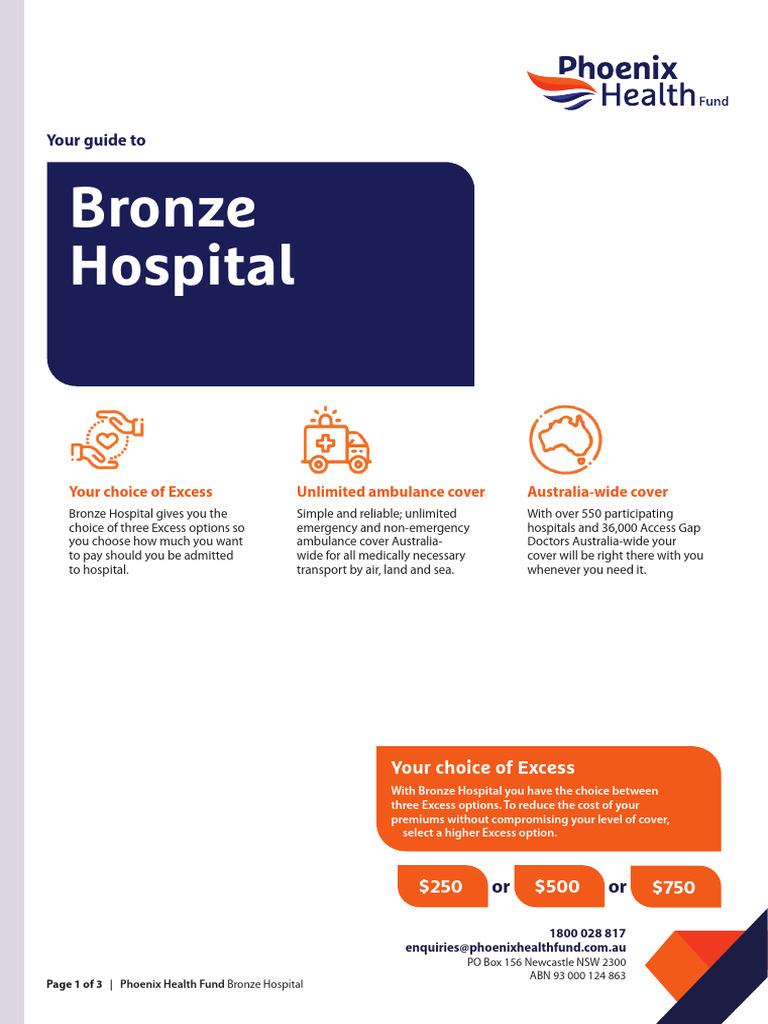 Phoenix Health Fund

Your guide to

Bronze Hospital

Your choice of Excess

Bronze Hospital gives you the choice of three Excess options so you choose how much you want to pay should you be admitted to hospital.

Unlimited ambulance cover

Simple and reliable; unlimited emergency and non-emergency ambulance cover Australia-wide for all medically necessary transport by air, land and sea.

Australia-wide cover

With over 550 participating hospitals and 36,000 Access Gap Doctors Australia-wide your cover will be right there with you whenever you need it.

Your choice of Excess

With Bronze Hospital you have the choice between three Excess options. To reduce the cost of your premiums without compromising your level of cover, select a higher Excess option.

$250 or $500 or $750

1800 028 817
enquiries@phoenixhealthfund.com.au
PO Box 156 Newcastle NSW 2300
ABN 93 000 124 863

Page 1 of 3 | Phoenix Health Fund Bronze Hospital